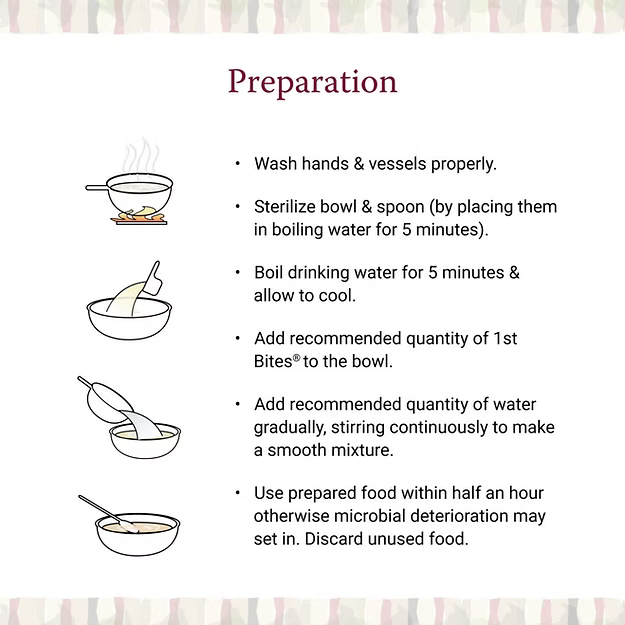 Preparation

• Wash hands & vessels properly.

• Sterilize bowl & spoon (by placing them in boiling water for 5 minutes).

• Boil drinking water for 5 minutes & allow to cool.

• Add recommended quantity of 1st Bites® to the bowl.

• Add recommended quantity of water gradually, stirring continuously to make a smooth mixture.

• Use prepared food within half an hour otherwise microbial deterioration may set in. Discard unused food.